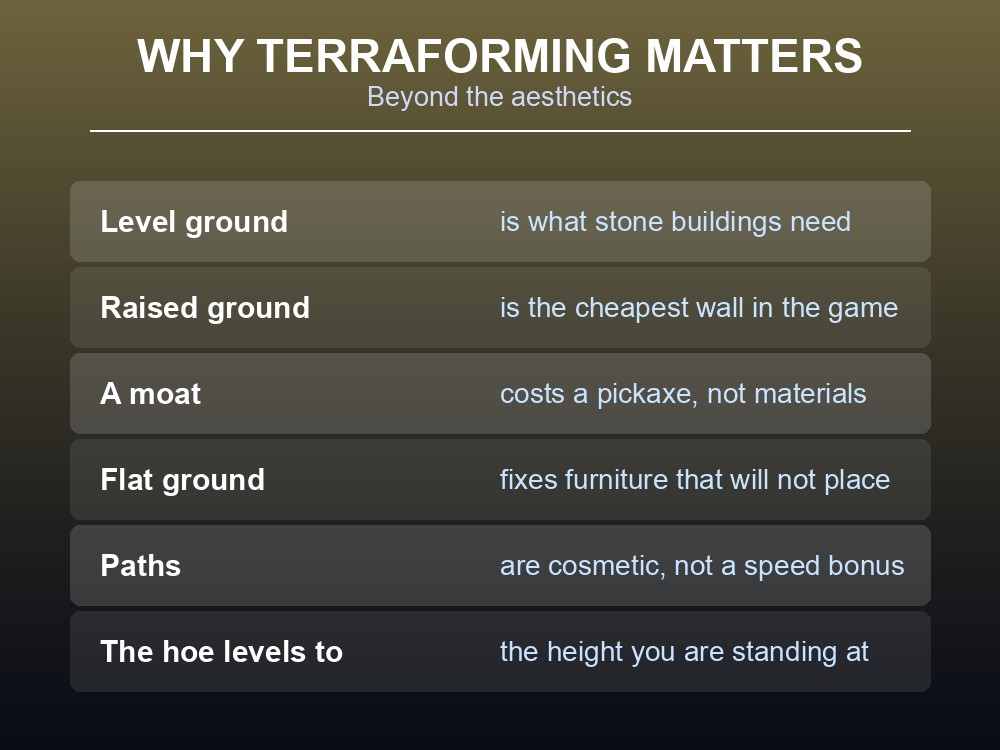 WHY TERRAFORMING MATTERS
Beyond the aesthetics

| | |
|---|---|
| Level ground | is what stone buildings need |
| Raised ground | is the cheapest wall in the game |
| A moat | costs a pickaxe, not materials |
| Flat ground | fixes furniture that will not place |
| Paths | are cosmetic, not a speed bonus |
| The hoe levels to | the height you are standing at |